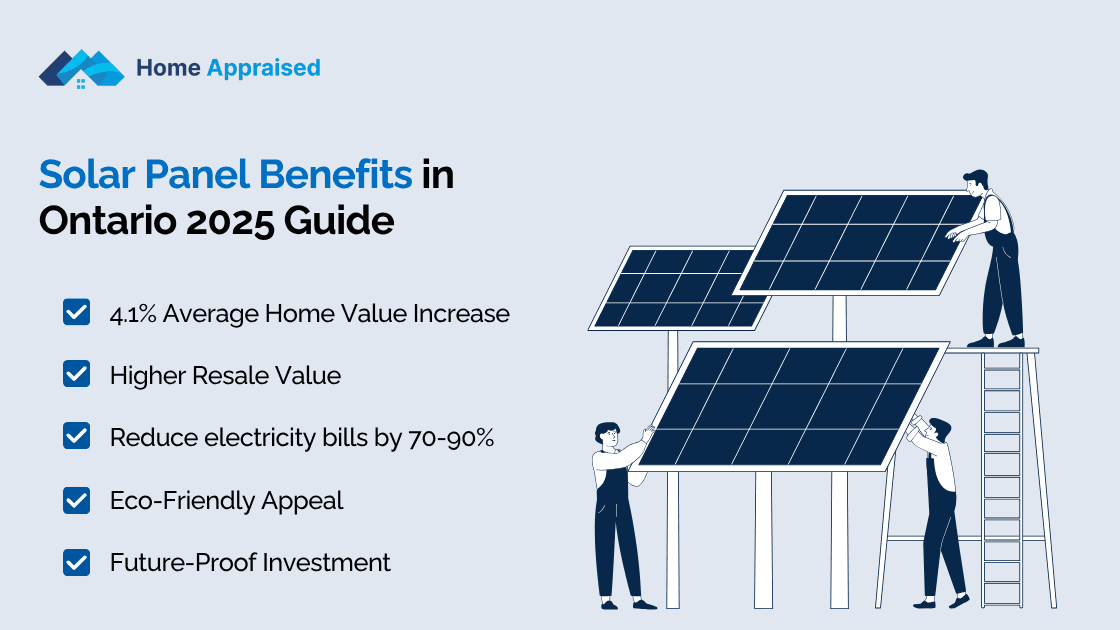 Home Appraised

Solar Panel Benefits in Ontario 2025 Guide

4.1% Average Home Value Increase

Higher Resale Value

Reduce electricity bills by 70-90%

Eco-Friendly Appeal

Future-Proof Investment